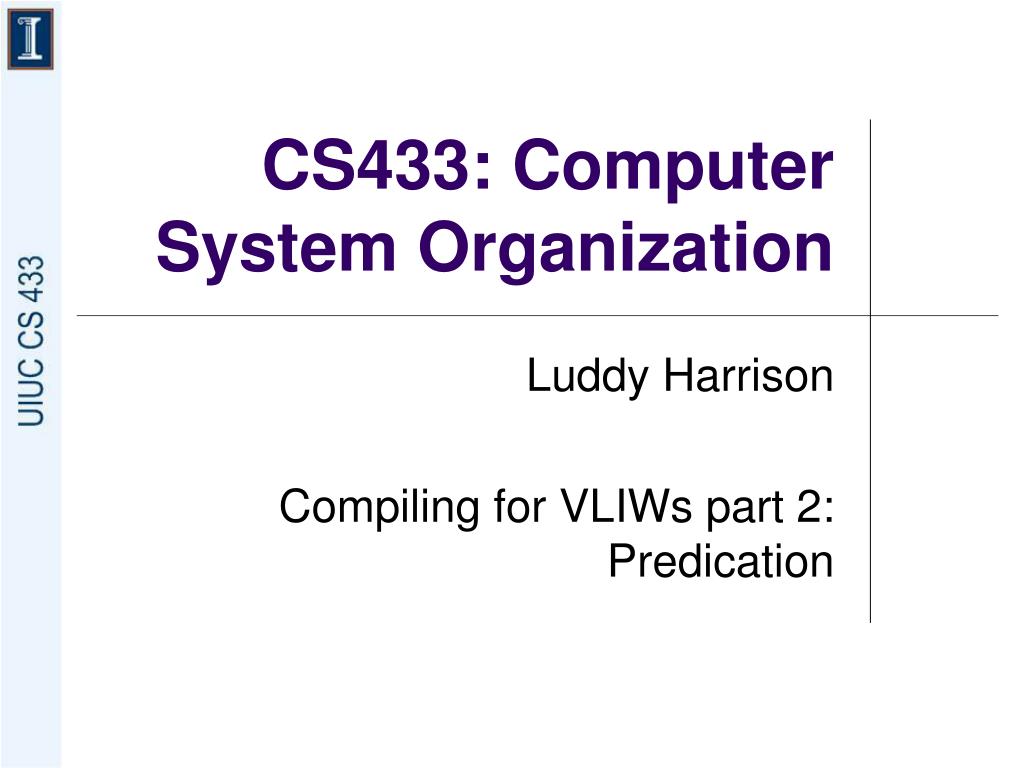 UIUC CS 433

CS433: Computer System Organization

Luddy Harrison

Compiling for VLIWs part 2: Predication